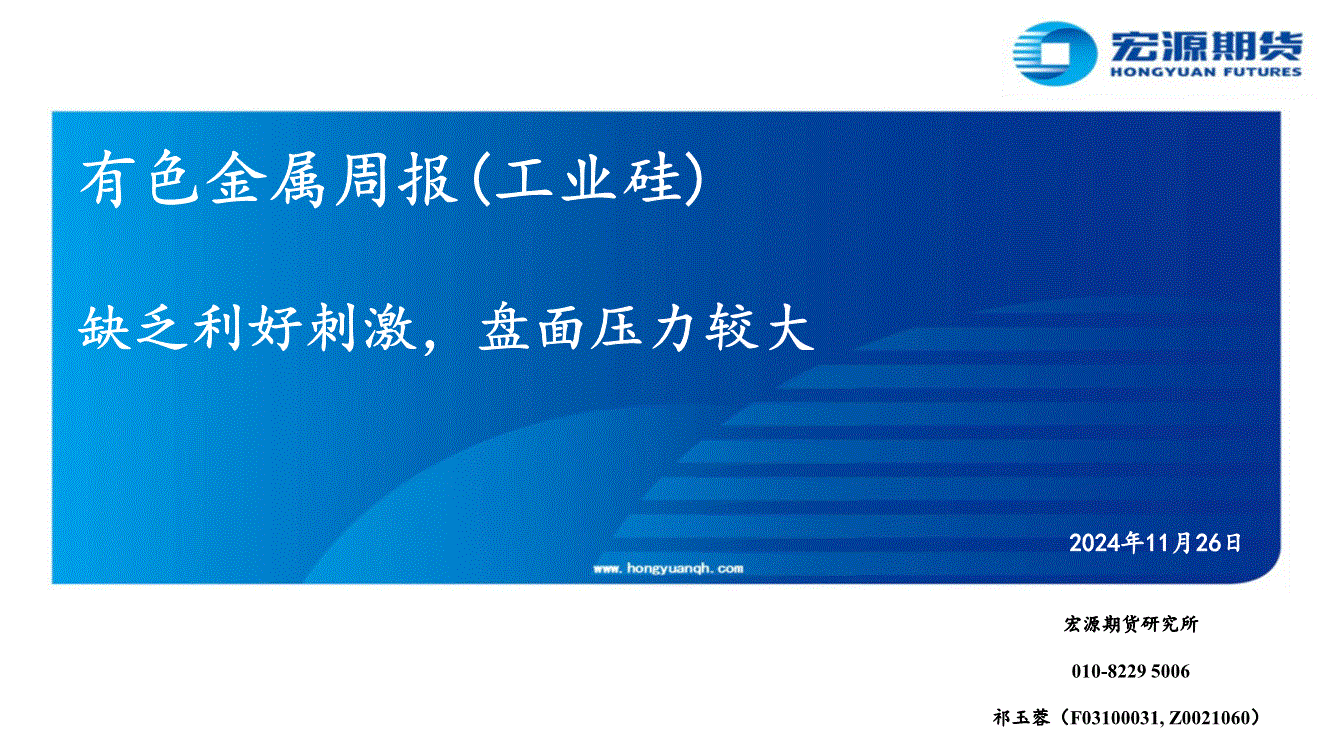 宏源期货
HONGYUAN FUTURES

有色金属周报(工业硅)

缺乏利好刺激，盘面压力较大

2024年11月26日

www.hongyuanqh.com

宏源期货研究所

010-8229 5006

祁玉蓉（F03100031, Z0021060）